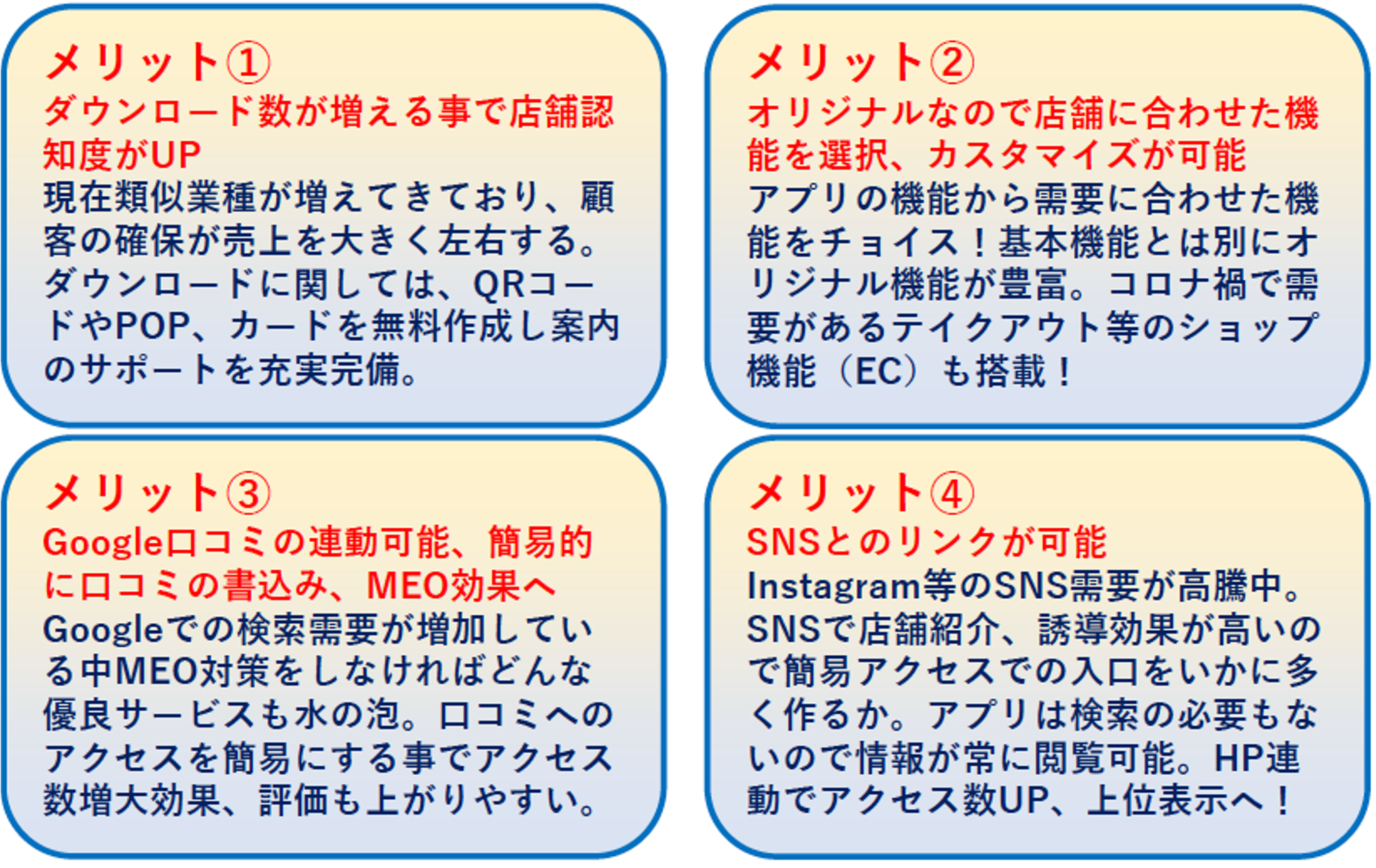 メリット①
ダウンロード数が増える事で店舗認知度がUP
現在類似業種が増えてきており、顧客の確保が売上を大きく左右する。ダウンロードに関しては、QRコードやPOP、カードを無料作成し案内のサポートを充実完備。

メリット②
オリジナルなので店舗に合わせた機能を選択、カスタマイズが可能
アプリの機能から需要に合わせた機能をチョイス！基本機能とは別にオリジナル機能が豊富。コロナ禍で需要があるテイクアウト等のショップ機能（EC）も搭載！

メリット③
Google口コミの連動可能、簡易的に口コミの書込み、MEO効果へ
Googleでの検索需要が増加している中MEO対策をしなければどんな優良サービスも水の泡。口コミへのアクセスを簡易にする事でアクセス数増大効果、評価も上がりやすい。

メリット④
SNSとのリンクが可能
Instagram等のSNS需要が高騰中。SNSで店舗紹介、誘導効果が高いので簡易アクセスでの入口をいかに多く作るか。アプリは検索の必要もないので情報が常に閲覧可能。HP連動でアクセス数UP、上位表示へ！